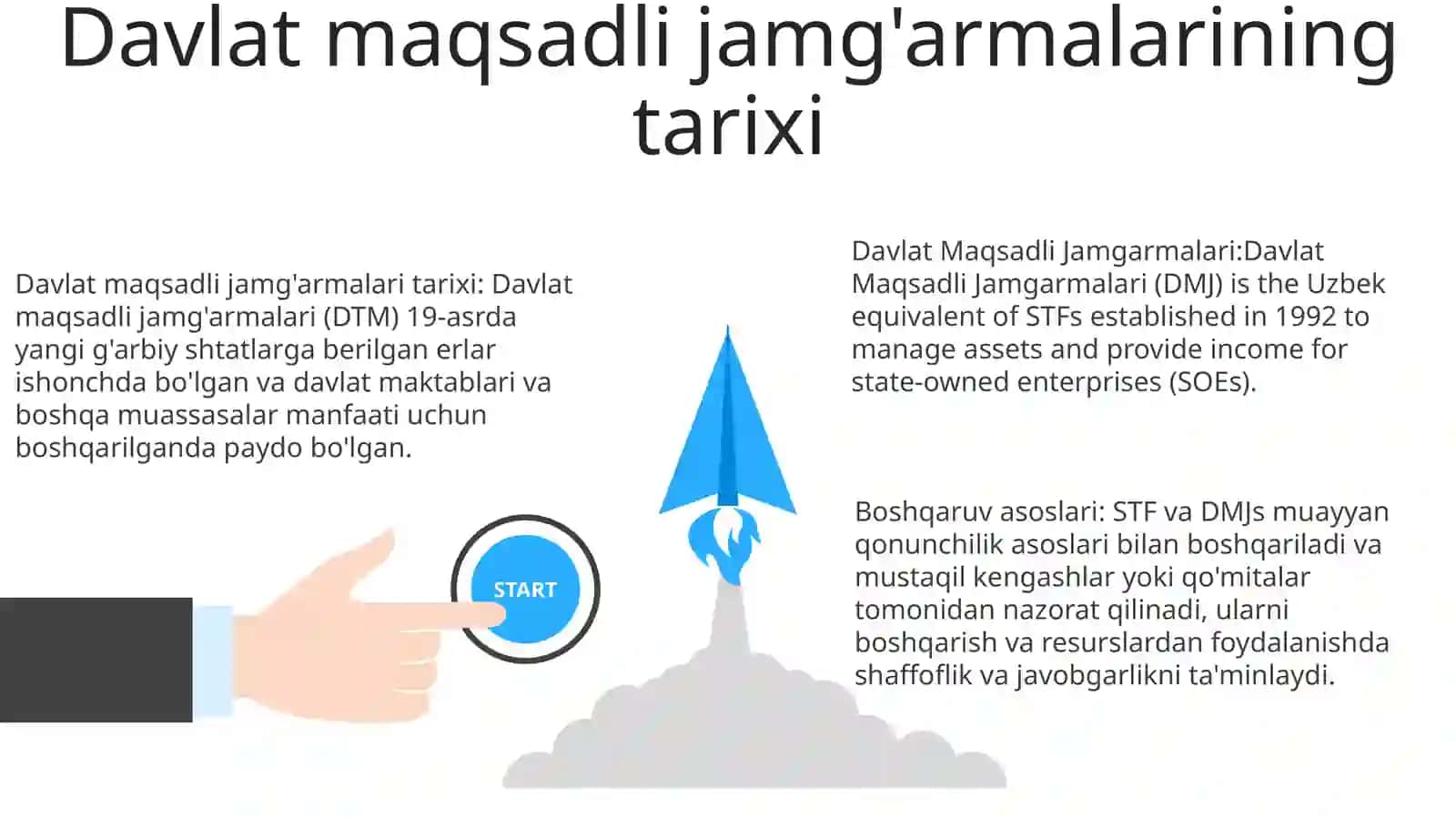 Davlat maqsadli jamg'armalarining tarixi

Davlat maqsadli jamg'armalari tarixi: Davlat maqsadli jamg'armalari (DTM) 19-asrda yangi g'arbiy shtatlarga berilgan erlar ishonchda bo'lgan va davlat maktablari va boshqa muassasalar manfaati uchun boshqarilganda paydo bo'lgan.

START

Davlat Maqsadli Jamgarmalari:Davlat Maqsadli Jamgarmalari (DMJ) is the Uzbek equivalent of STFs established in 1992 to manage assets and provide income for state-owned enterprises (SOEs).

Boshqaruv asoslari: STF va DMJs muayyan qonunchilik asoslari bilan boshqariladi va mustaqil kengashlar yoki qo'mitalar tomonidan nazorat qilinadi, ularni boshqarish va resurslardan foydalanishda shaffoflik va javobgarlikni ta'minlaydi.